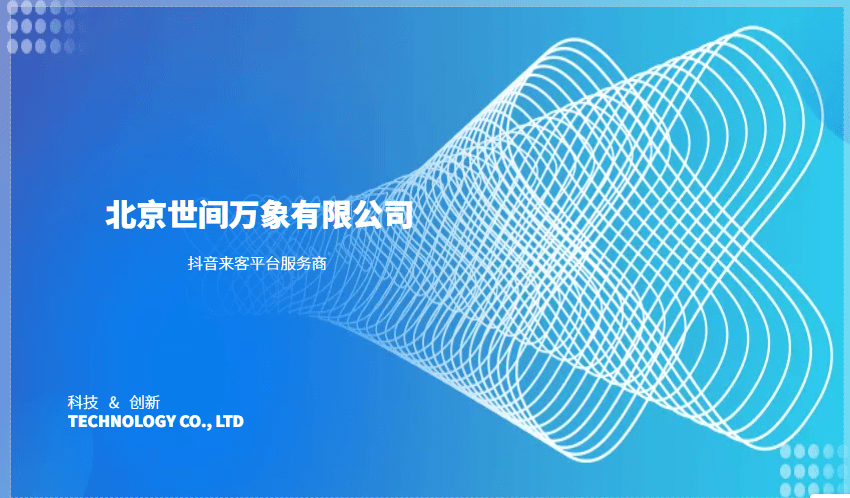 北京世间万象有限公司

抖音来客平台服务商

科技 & 创新
TECHNOLOGY CO., LTD